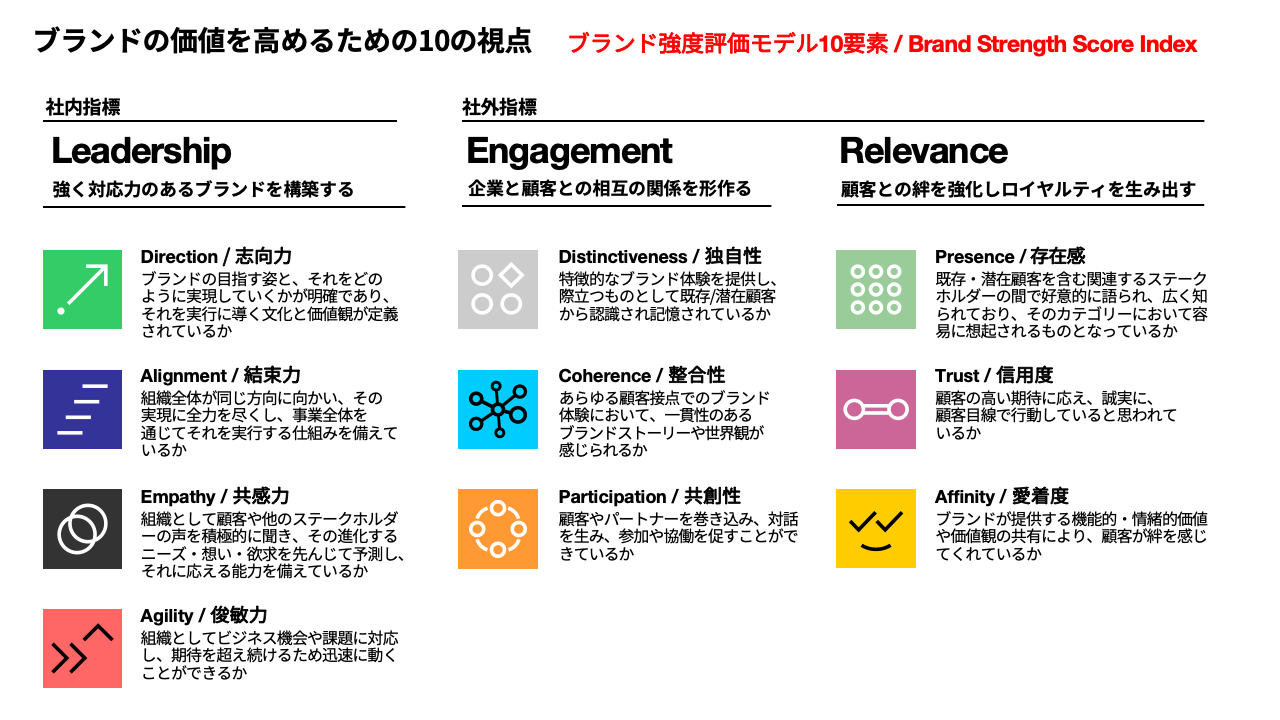 ブランドの価値を高めるための10の視点

ブランド強度評価モデル10要素 / Brand Strength Score Index

社内指標

Leadership

強く対応力のあるブランドを構築する

Direction / 志向力

ブランドの目指す姿と、それをどのように実現していくかが明確であり、それを実行に導く文化と価値観が定義されているか

Alignment / 結束力

組織全体が同じ方向に向かい、その実現に全力を尽くし、事業全体を通じてそれを実行する仕組みを備えているか

Empathy / 共感力

組織として顧客や他のステークホルダーの声を積極的に聞き、その進化するニーズ・想い・欲求を先んじて予測し、それに応える能力を備えているか

Agility / 俊敏力

組織としてビジネス機会や課題に対応し、期待を超え続けるため迅速に動くことができるか

社外指標

Engagement

企業と顧客との相互の関係を形作る

Distinctiveness / 独自性

特徴的なブランド体験を提供し、際立つものとして既存/潜在顧客から認識され記憶されているか

Coherence / 整合性

あらゆる顧客接点でのブランド体験において、一貫性のあるブランドストーリーや世界観が感じられるか

Participation / 共創性

顧客やパートナーを巻き込み、対話を生み、参加や協働を促すことができているか

Relevance

顧客との絆を強化しロイヤルティを生み出す

Presence / 存在感

既存・潜在顧客を含む関連するステークホルダーの間で好意的に語られ、広く知られており、そのカテゴリーにおいて容易に想起されるものとなっているか

Trust / 信用度

顧客の高い期待に応え、誠実に、顧客目線で行動していると思われているか

Affinity / 愛着度

ブランドが提供する機能的・情緒的価値や価値観の共有により、顧客が絆を感じてくれているか